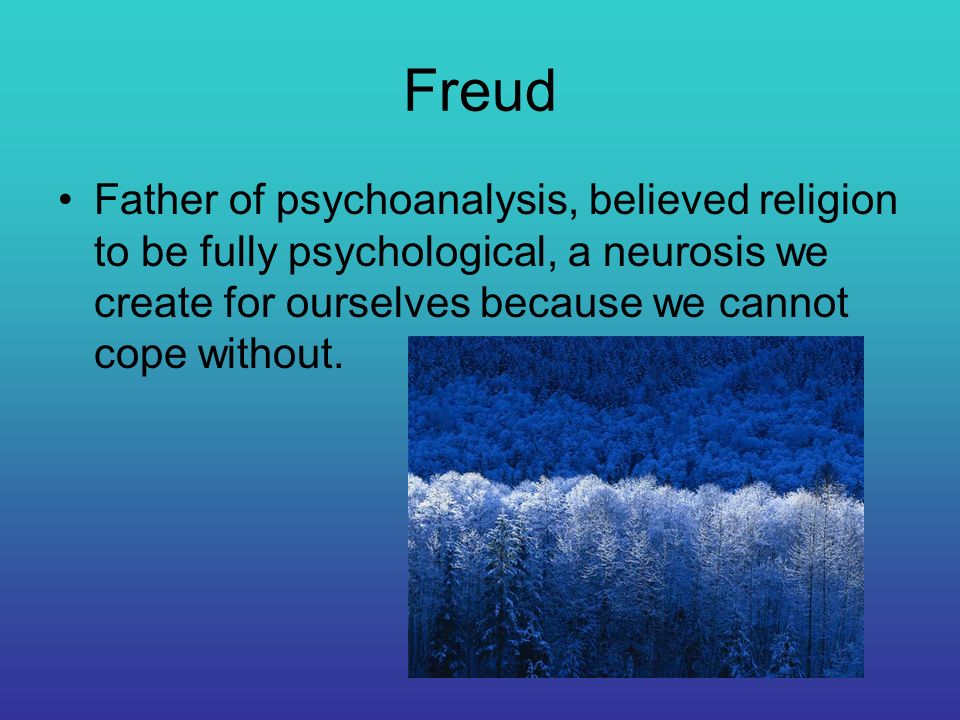 Freud

• Father of psychoanalysis, believed religion to be fully psychological, a neurosis we create for ourselves because we cannot cope without.